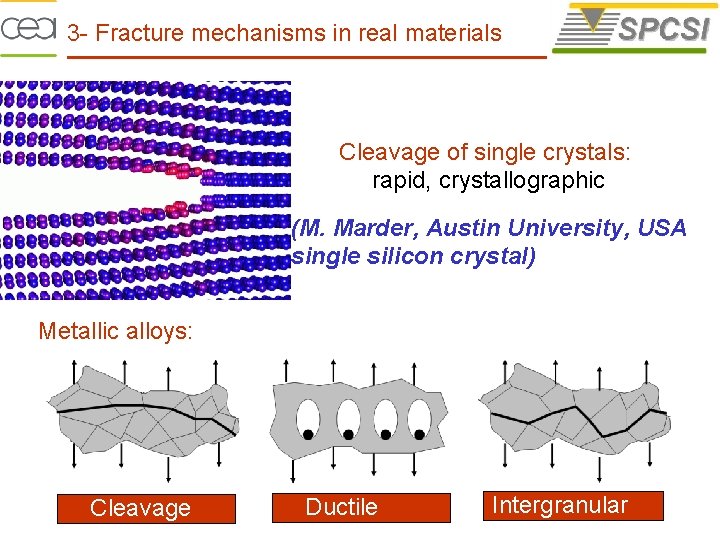 cea

3- Fracture mechanisms in real materials

SPCSI

Cleavage of single crystals:
rapid, crystallographic

(M. Marder, Austin University, USA single silicon crystal)

Metallic alloys:

Cleavage

Ductile

Intergranular